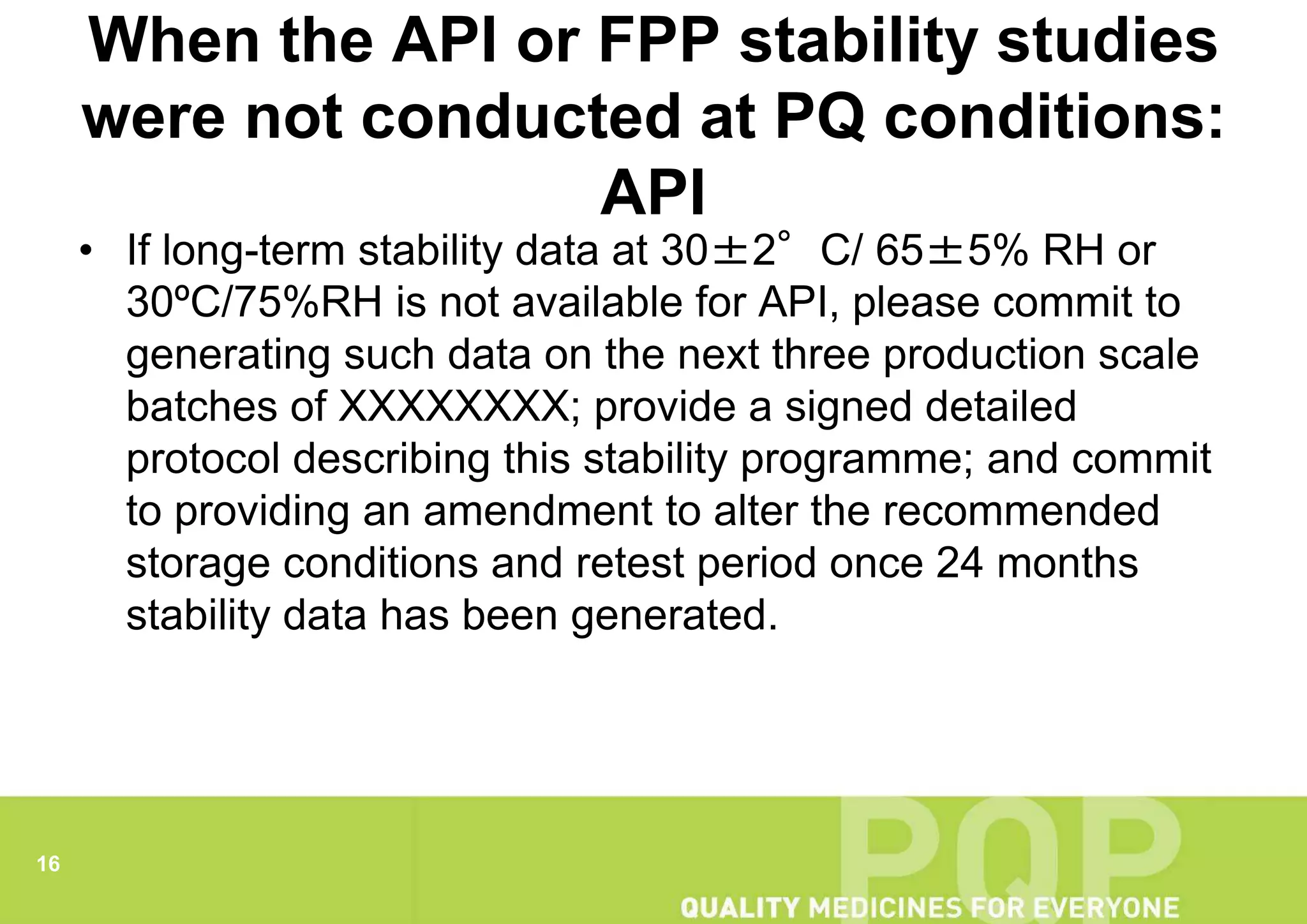 When the API or FPP stability studies were not conducted at PQ conditions: API

• If long-term stability data at 30±2° C/ 65±5% RH or 30ºC/75%RH is not available for API, please commit to generating such data on the next three production scale batches of XXXXXXXX; provide a signed detailed protocol describing this stability programme; and commit to providing an amendment to alter the recommended storage conditions and retest period once 24 months stability data has been generated.

16

PQP

QUALITY MEDICINES FOR EVERYONE